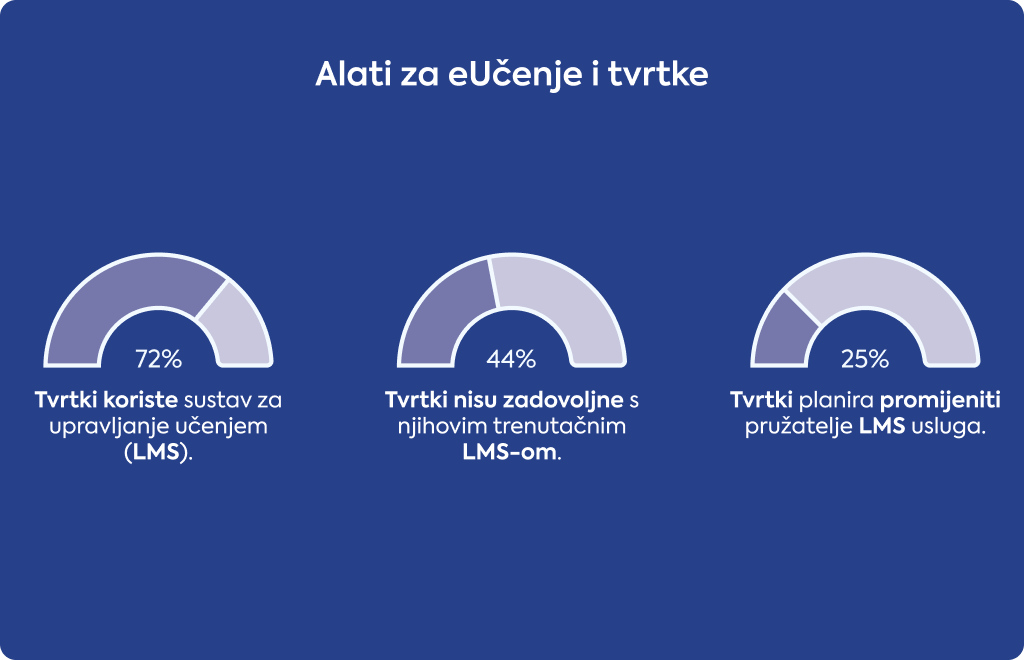 Alati za eUčenje i tvrtke

72%

Tvrtki koriste sustav za upravljanje učenjem (LMS).

44%

Tvrtki nisu zadovoljne s njihovim trenutačnim LMS-om.

25%

Tvrtki planira promijeniti pružatelje LMS usluga.